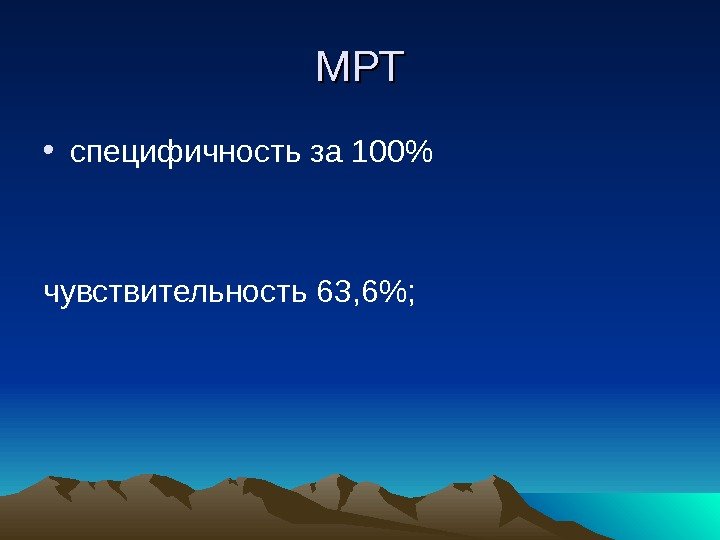 МРТ

• специфичность за 100%

чувствительность 63,6%;